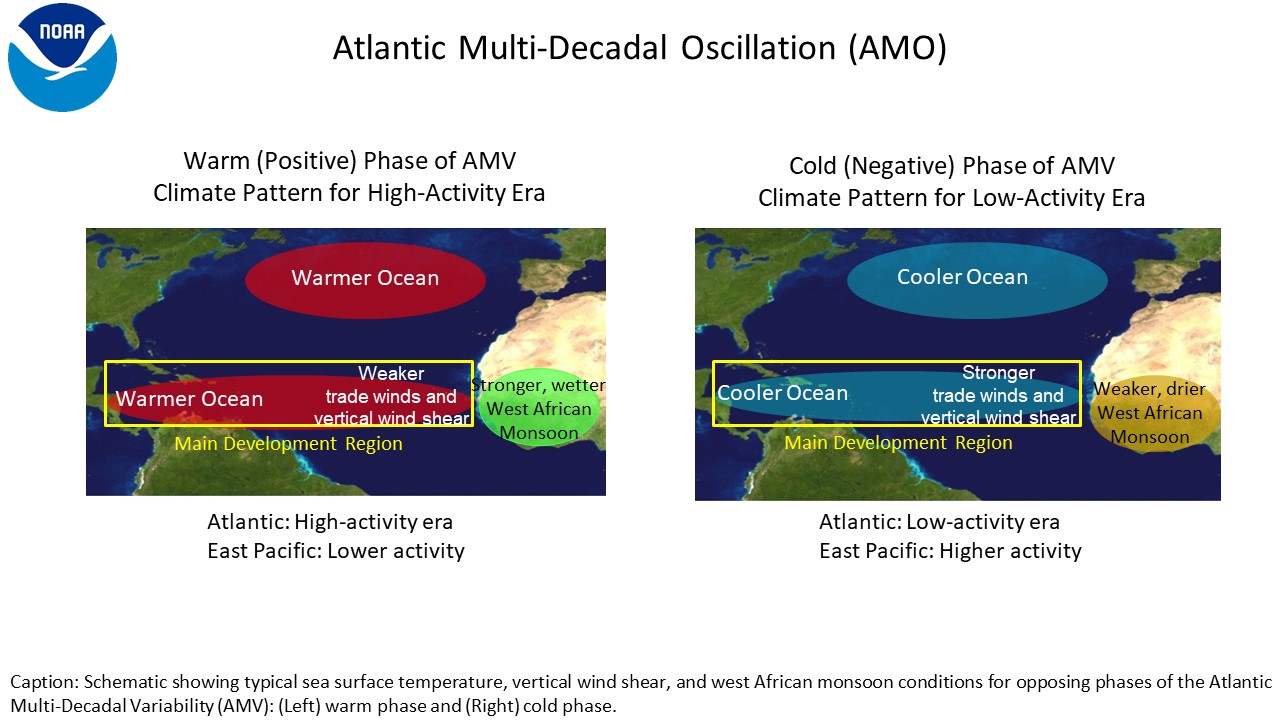 NOAA

Atlantic Multi-Decadal Oscillation (AMO)

Warm (Positive) Phase of AMV
Climate Pattern for High-Activity Era

Warmer Ocean

Warmer Ocean

Weaker trade winds and vertical wind shear

Stronger, wetter West African Monsoon

Main Development Region

Atlantic: High-activity era
East Pacific: Lower activity

Cold (Negative) Phase of AMV
Climate Pattern for Low-Activity Era

Cooler Ocean

Cooler Ocean

Stronger trade winds and vertical wind shear

Weaker, drier West African Monsoon

Main Development Region

Atlantic: Low-activity era
East Pacific: Higher activity

Caption: Schematic showing typical sea surface temperature, vertical wind shear, and west African monsoon conditions for opposing phases of the Atlantic Multi-Decadal Variability (AMV): (Left) warm phase and (Right) cold phase.